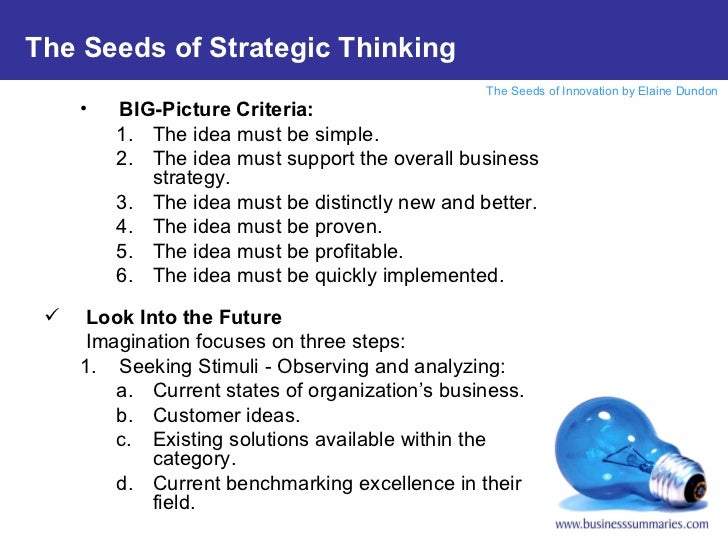 The Seeds of Strategic Thinking

The Seeds of Innovation by Elaine Dundon

• BIG-Picture Criteria:
1. The idea must be simple.
2. The idea must support the overall business strategy.
3. The idea must be distinctly new and better.
4. The idea must be proven.
5. The idea must be profitable.
6. The idea must be quickly implemented.

✓ Look Into the Future
Imagination focuses on three steps:
1. Seeking Stimuli - Observing and analyzing:
a. Current states of organization's business.
b. Customer ideas.
c. Existing solutions available within the category.
d. Current benchmarking excellence in their field.

www.businesssummaries.com